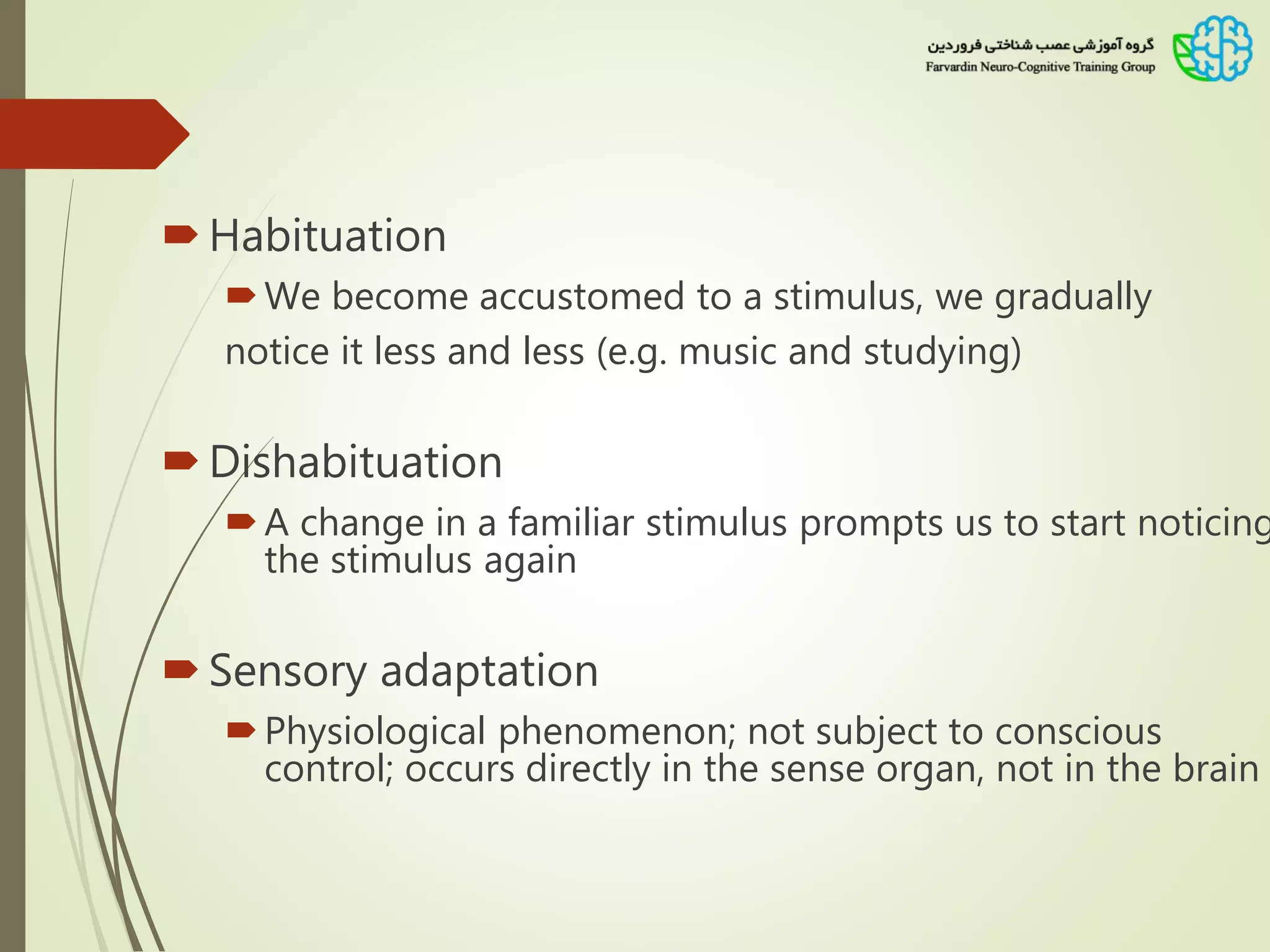 گروه آموزشی عصب شناختی فروردین
Farvardin Neuro-Cognitive Training Group

Habituation

We become accustomed to a stimulus, we gradually notice it less and less (e.g. music and studying)

Dishabituation

A change in a familiar stimulus prompts us to start noticing the stimulus again

Sensory adaptation

Physiological phenomenon; not subject to conscious control; occurs directly in the sense organ, not in the brain